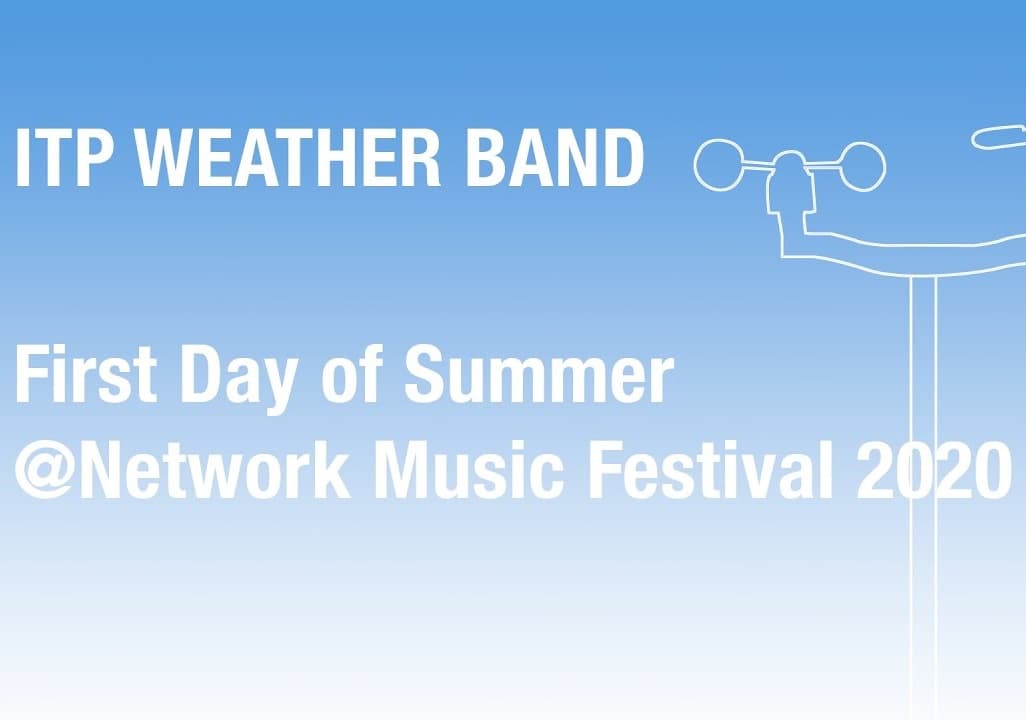 ITP WEATHER BAND

First Day of Summer
@Network Music Festival 2020